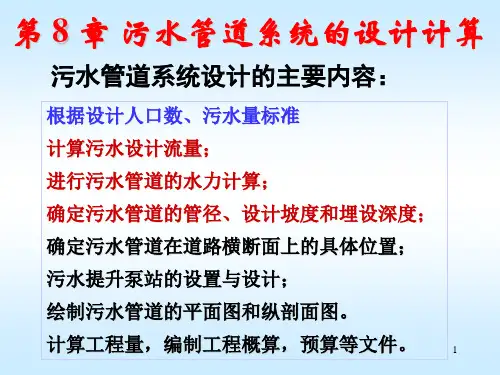 第 8 章 污水管道系统的设计计算

污水管道系统设计的主要内容：

根据设计人口数、污水量标准

计算污水设计流量；

进行污水管道的水力计算；

确定污水管道的管径、设计坡度和埋设深度；

确定污水管道在道路横断面上的具体位置；

污水提升泵站的设置与设计；

绘制污水管道的平面图和纵剖面图。

计算工程量，编制工程概算，预算等文件。

1